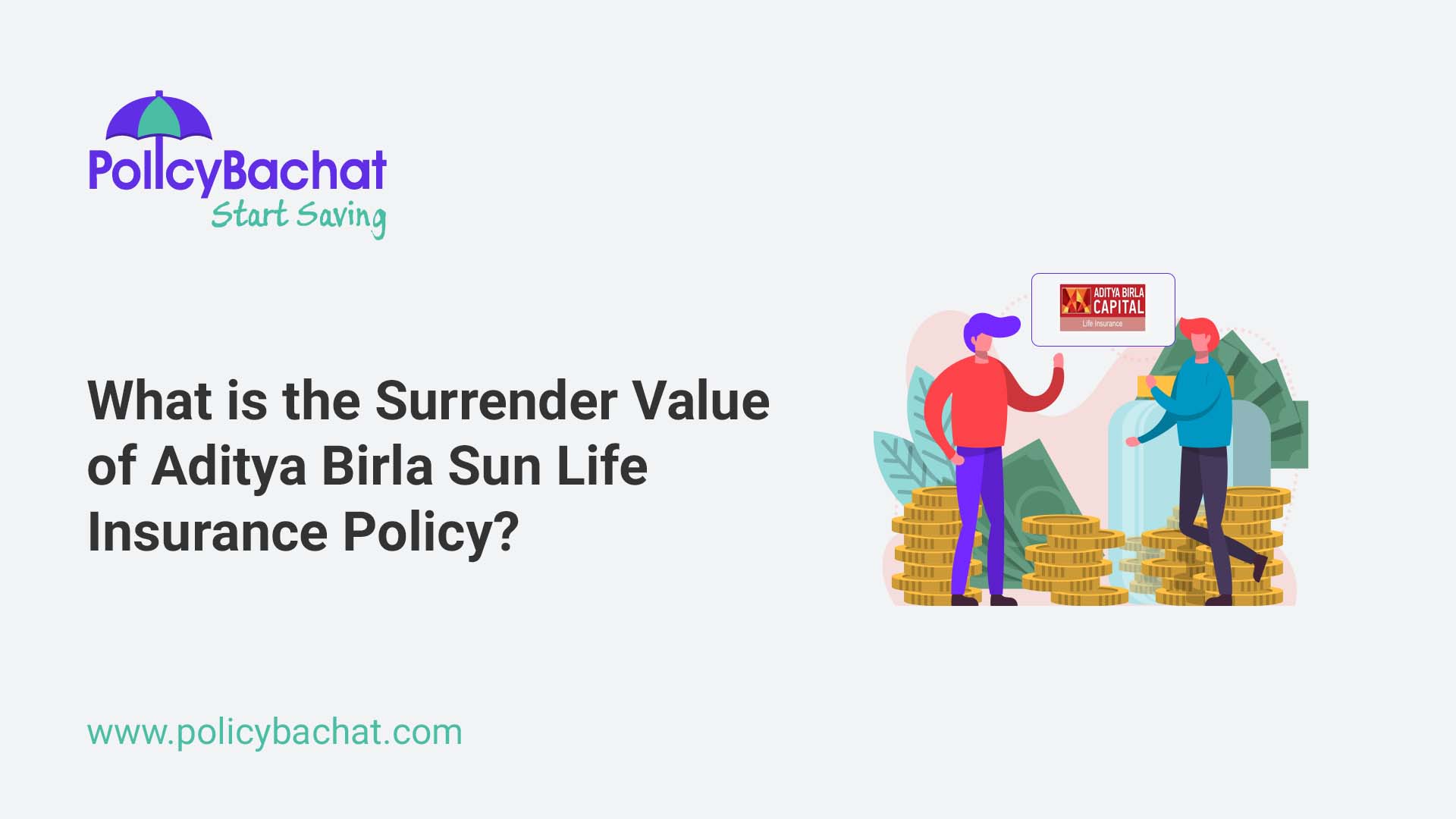 PolicyBachat
Start Saving

ADITYA BIRLA CAPITAL
Life Insurance

What is the Surrender Value of Aditya Birla Sun Life Insurance Policy?

www.policybachat.com